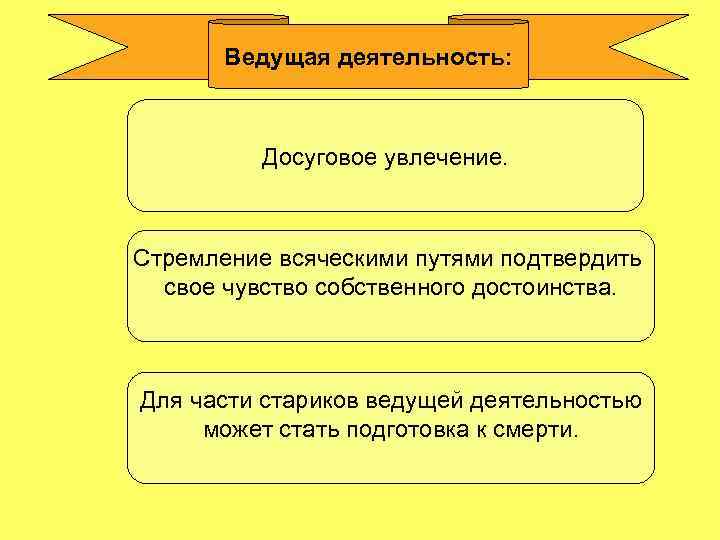 Ведущая деятельность:

Досуговое увлечение.

Стремление всяческими путями подтвердить свое чувство собственного достоинства.

Для части стариков ведущей деятельностью может стать подготовка к смерти.